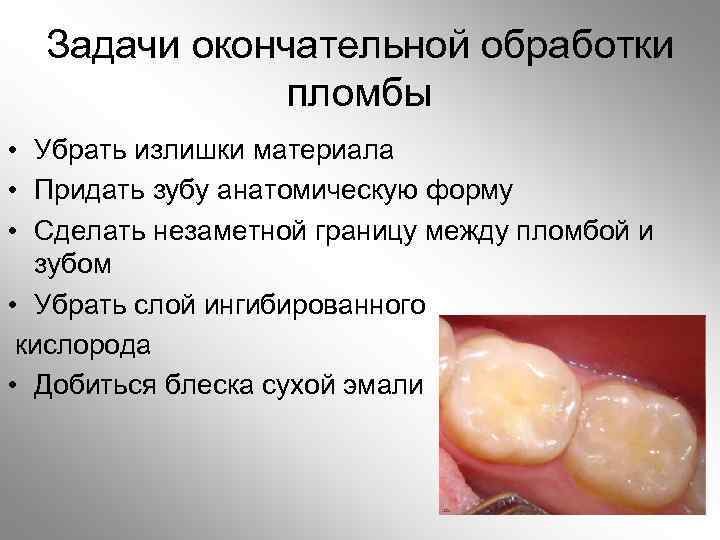 Задачи окончательной обработки пломбы

• Убрать излишки материала
• Придать зубу анатомическую форму
• Сделать незаметной границу между пломбой и зубом
• Убрать слой ингибированного кислорода
• Добиться блеска сухой эмали